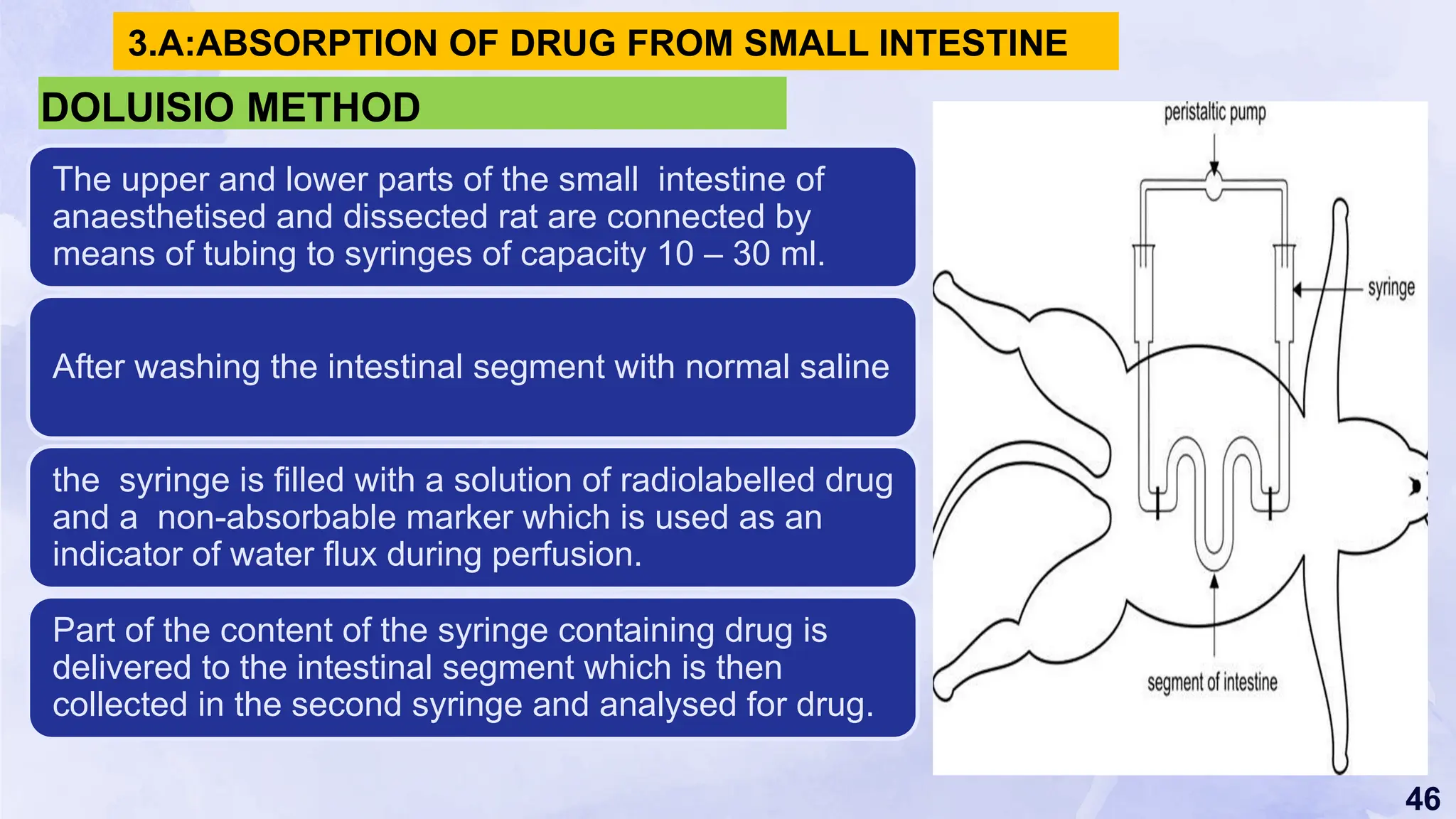 3.A:ABSORPTION OF DRUG FROM SMALL INTESTINE

DOLUISIO METHOD

The upper and lower parts of the small intestine of anaesthetised and dissected rat are connected by means of tubing to syringes of capacity 10 – 30 ml.

After washing the intestinal segment with normal saline

the syringe is filled with a solution of radiolabelled drug and a non-absorbable marker which is used as an indicator of water flux during perfusion.

Part of the content of the syringe containing drug is delivered to the intestinal segment which is then collected in the second syringe and analysed for drug.

peristaltic pump

syringe

segment of intestine

46